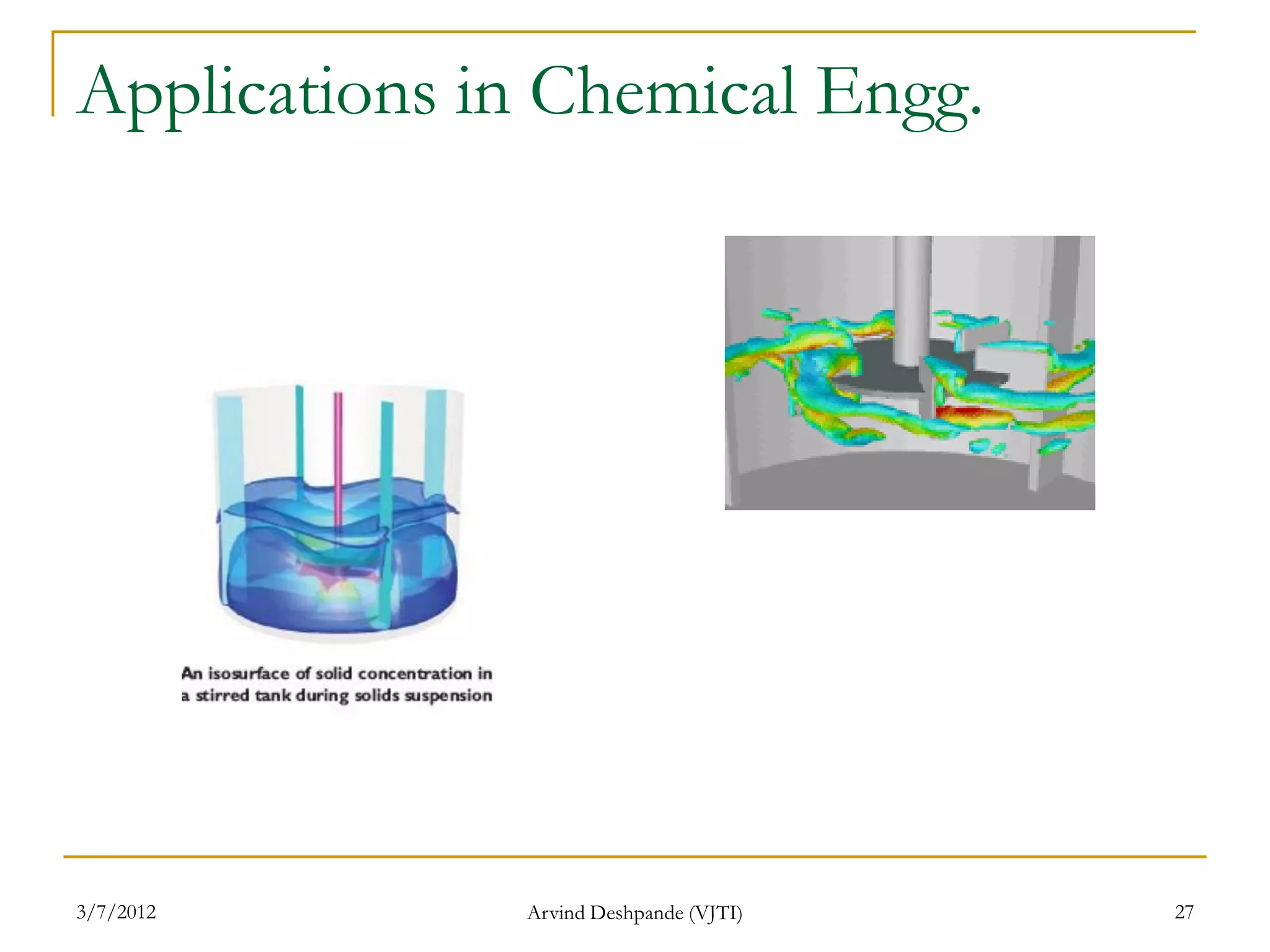 Applications in Chemical Engg.

An isosurface of solid concentration in a stirred tank during solids suspension

3/7/2012

Arvind Deshpande (VJTI)

27